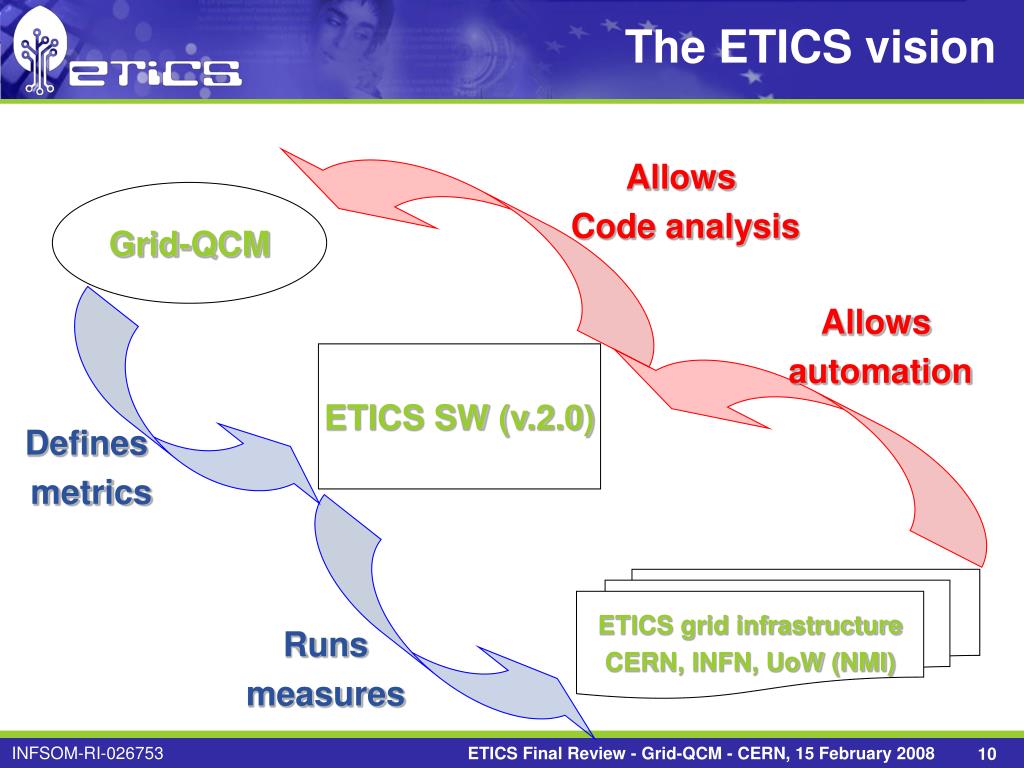 eTiCS

The ETICS vision

Grid-QCM

Allows
Code analysis

Allows
automation

ETICS SW (v.2.0)

Defines
metrics

Runs
measures

ETICS grid infrastructure
CERN, INFN, UoW (NMI)

INFSOM-RI-026753

ETICS Final Review - Grid-QCM - CERN, 15 February 2008

10